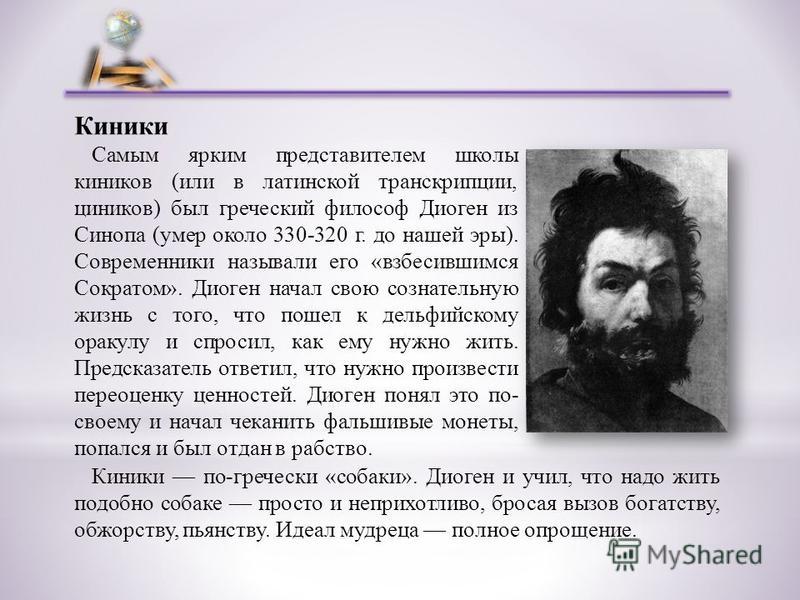 Киники

Самым ярким представителем школы киников (или в латинской транскрипции, циников) был греческий философ Диоген из Синопа (умер около 330-320 г. до нашей эры). Современники называли его «взбесившимся Сократом». Диоген начал свою сознательную жизнь с того, что пошел к дельфийскому оракулу и спросил, как ему нужно жить. Предсказатель ответил, что нужно произвести переоценку ценностей. Диоген понял это по-своему и начал чеканить фальшивые монеты, попался и был отдан в рабство.

Киники — по-гречески «собаки». Диоген и учил, что надо жить подобно собаке — просто и неприхотливо, бросая вызов богатству, обжорству, пьянству. Идеал мудреца — полное опрощение.

MyShared